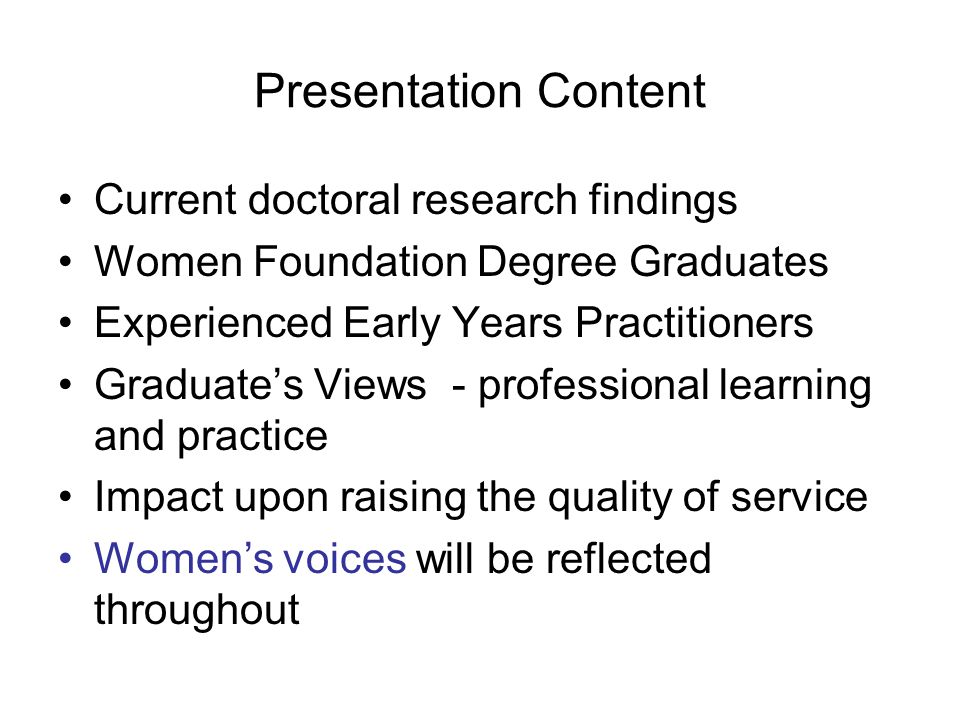 Presentation Content

• Current doctoral research findings
• Women Foundation Degree Graduates
• Experienced Early Years Practitioners
• Graduate’s Views - professional learning and practice
• Impact upon raising the quality of service
• Women’s voices will be reflected throughout